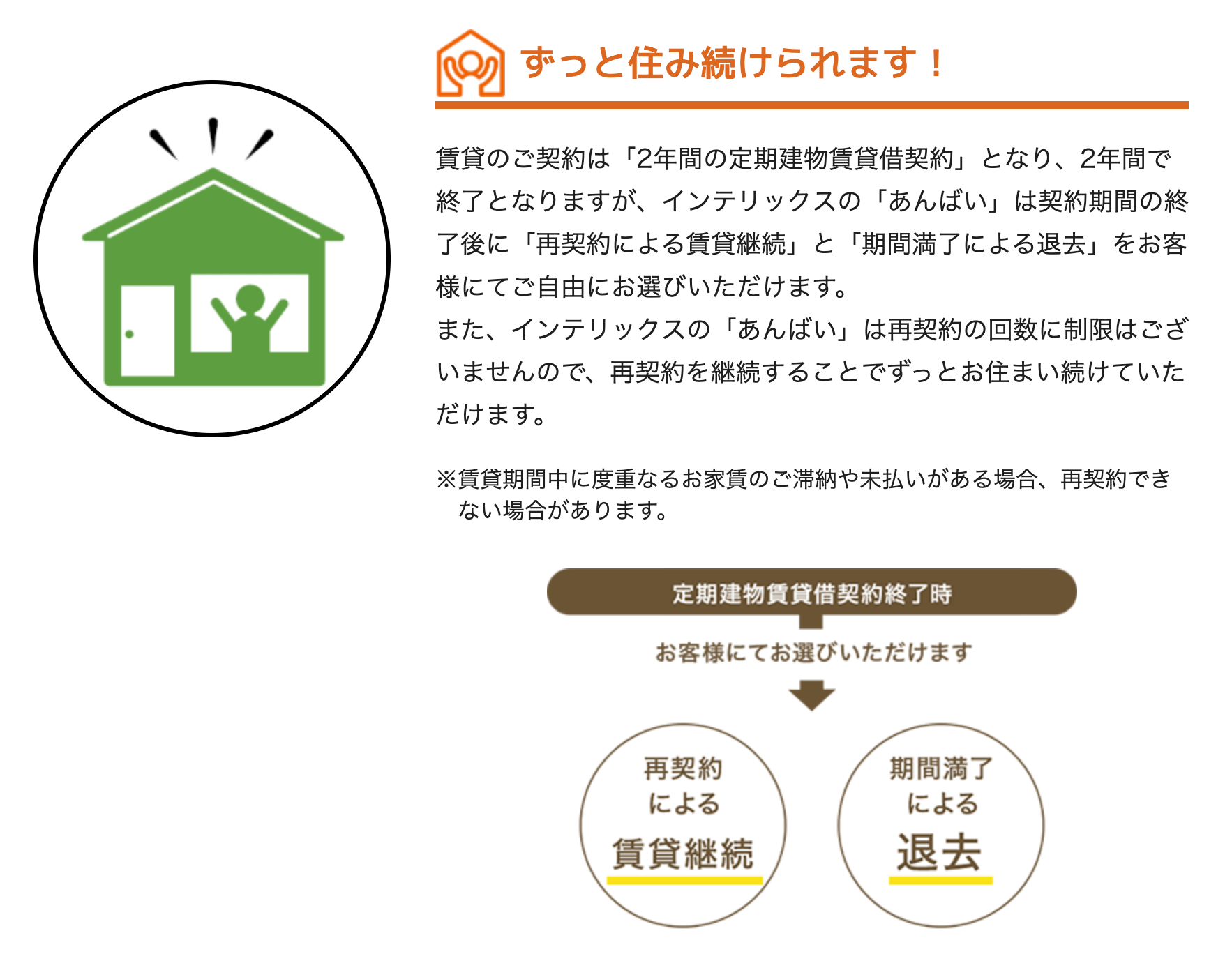 ずっと住み続けられます！

賃貸のご契約は「2年間の定期建物賃貸借契約」となり、2年間で終了となりますが、インテリックスの「あんばい」は契約期間の終了後に「再契約による賃貸継続」と「期間満了による退去」をお客様にてご自由にお選びいただけます。
また、インテリックスの「あんばい」は再契約の回数に制限はございませんので、再契約を継続することでずっとお住まい続けていただけます。

※賃貸期間中に度重なるお家賃のご滞納や未払いがある場合、再契約できない場合があります。

定期建物賃貸借契約終了時

お客様にてお選びいただけます

再契約による賃貸継続

期間満了による退去